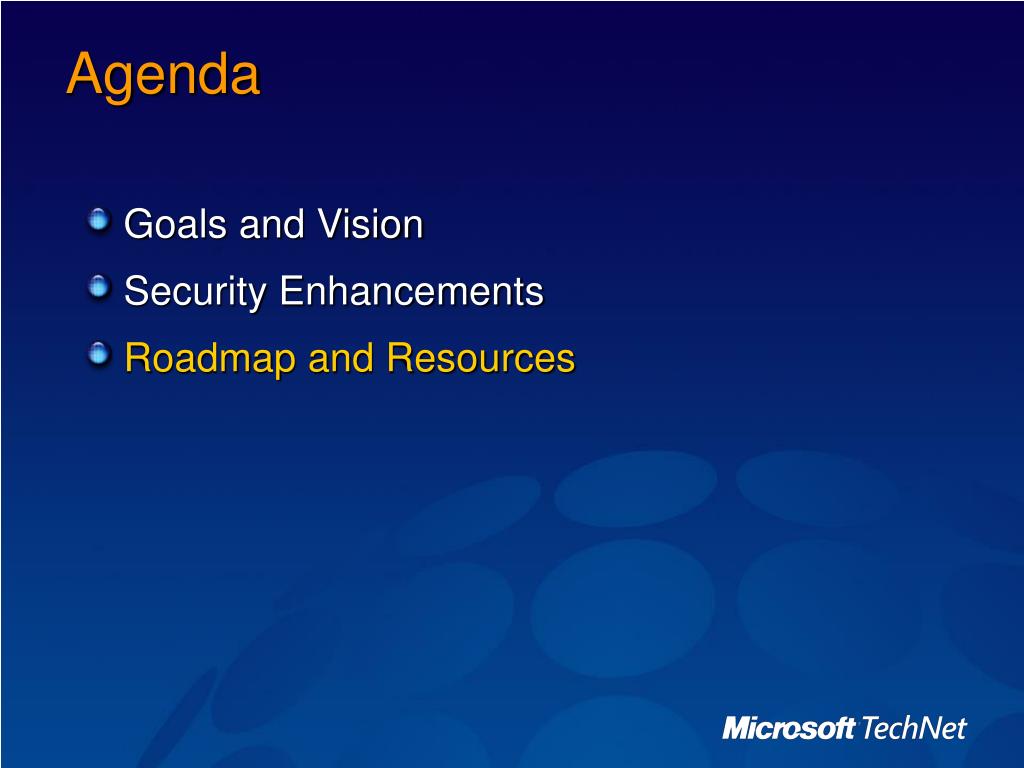 Agenda

Goals and Vision
Security Enhancements
Roadmap and Resources

Microsoft TechNet